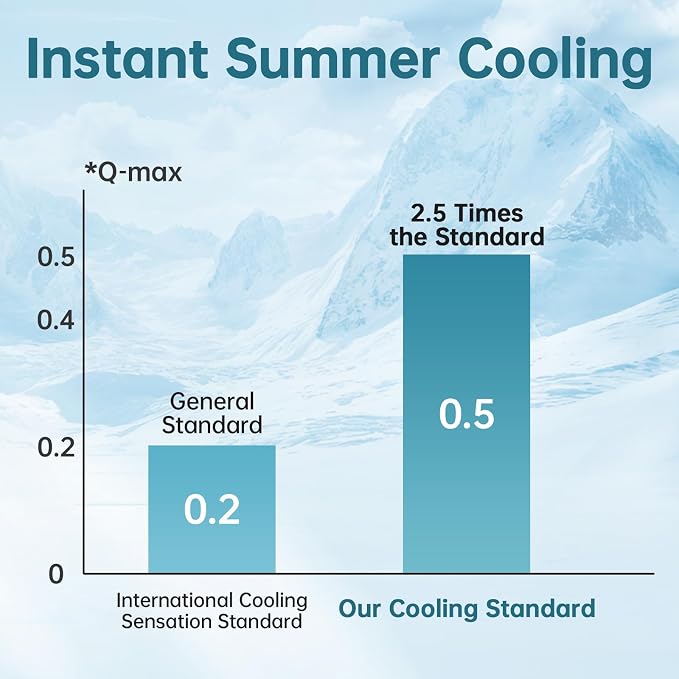 Instant Summer Cooling

*Q-max

0.5
0.4
0.2
0

General Standard

0.2

2.5 Times the Standard

0.5

International Cooling Sensation Standard

Our Cooling Standard